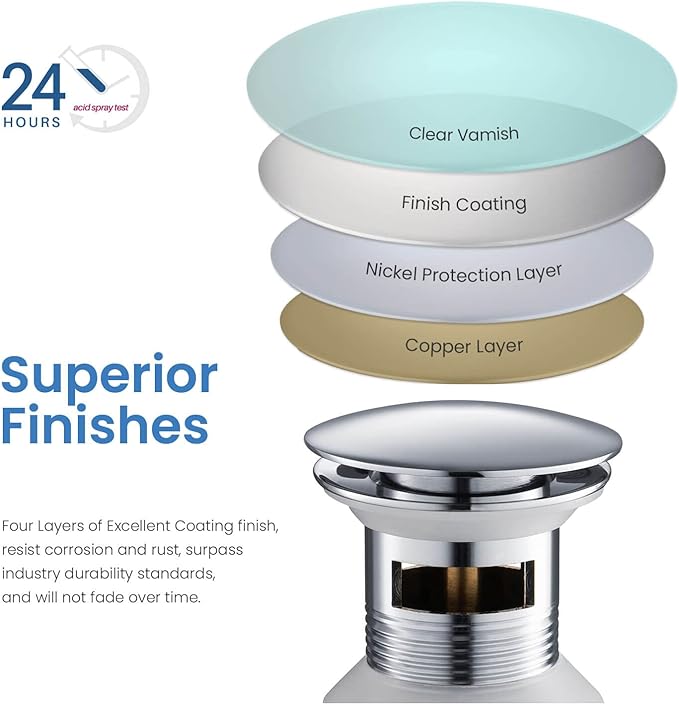 24
HOURS
acid spray test

Clear Vamish

Finish Coating

Nickel Protection Layer

Copper Layer

Superior Finishes

Four Layers of Excellent Coating finish, resist corrosion and rust, surpass industry durability standards, and will not fade over time.